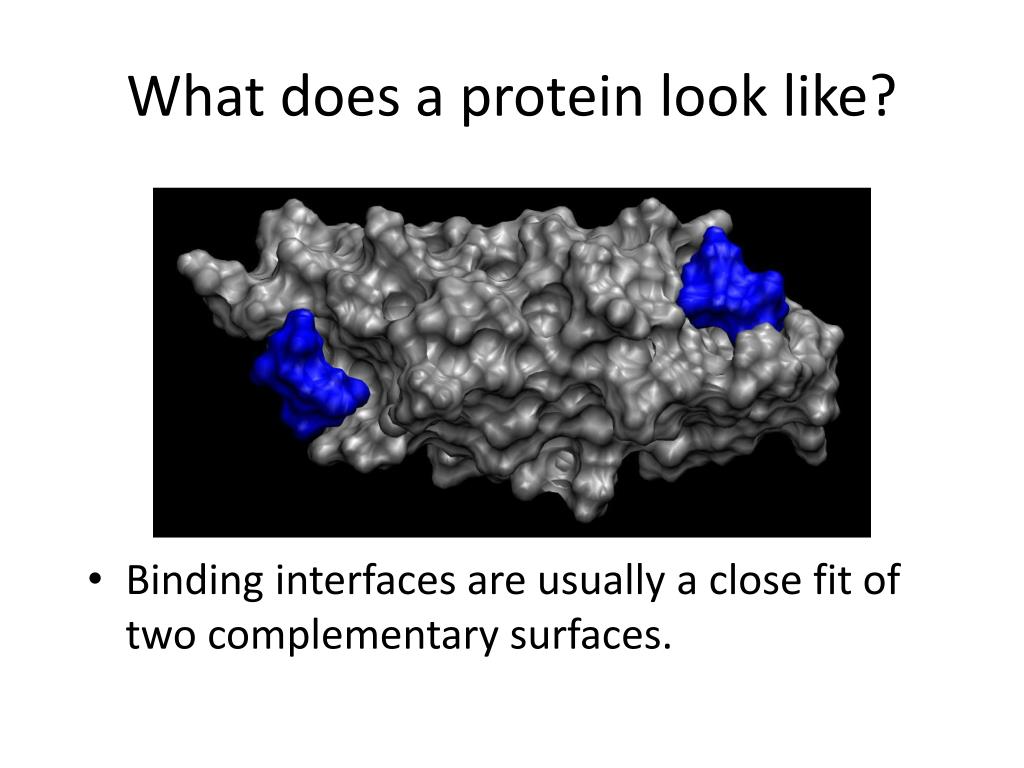 What does a protein look like?

• Binding interfaces are usually a close fit of two complementary surfaces.